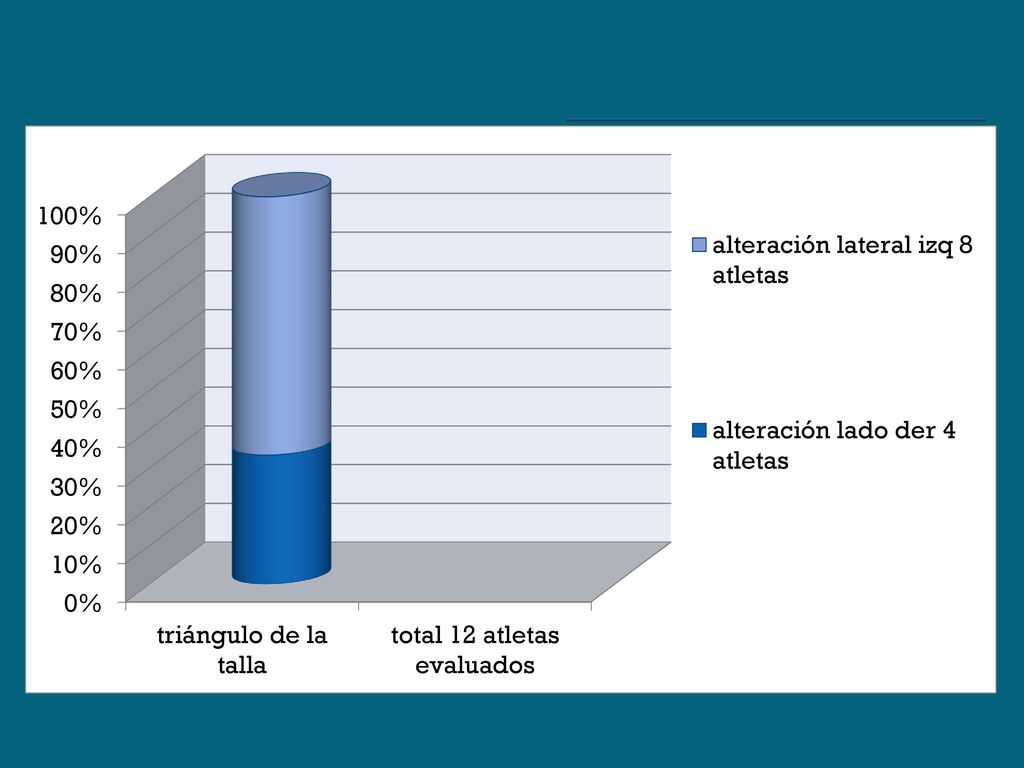 100%
90%
80%
70%
60%
50%
40%
30%
20%
10%
0%

triángulo de la talla

total 12 atletas evaluados

alteración lateral izq 8 atletas

alteración lado der 4 atletas